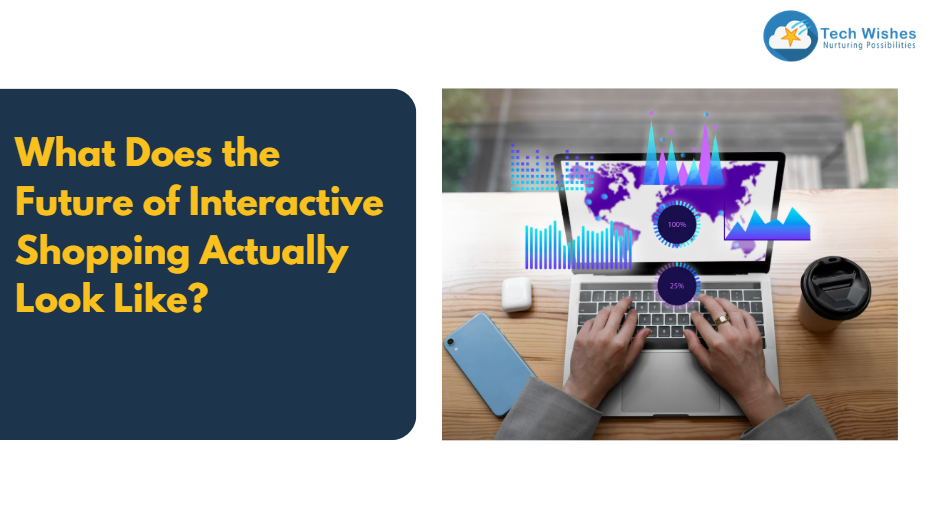 Tech Wishes
Nurturing Possibilities

What Does the Future of Interactive Shopping Actually Look Like?

100%

25%